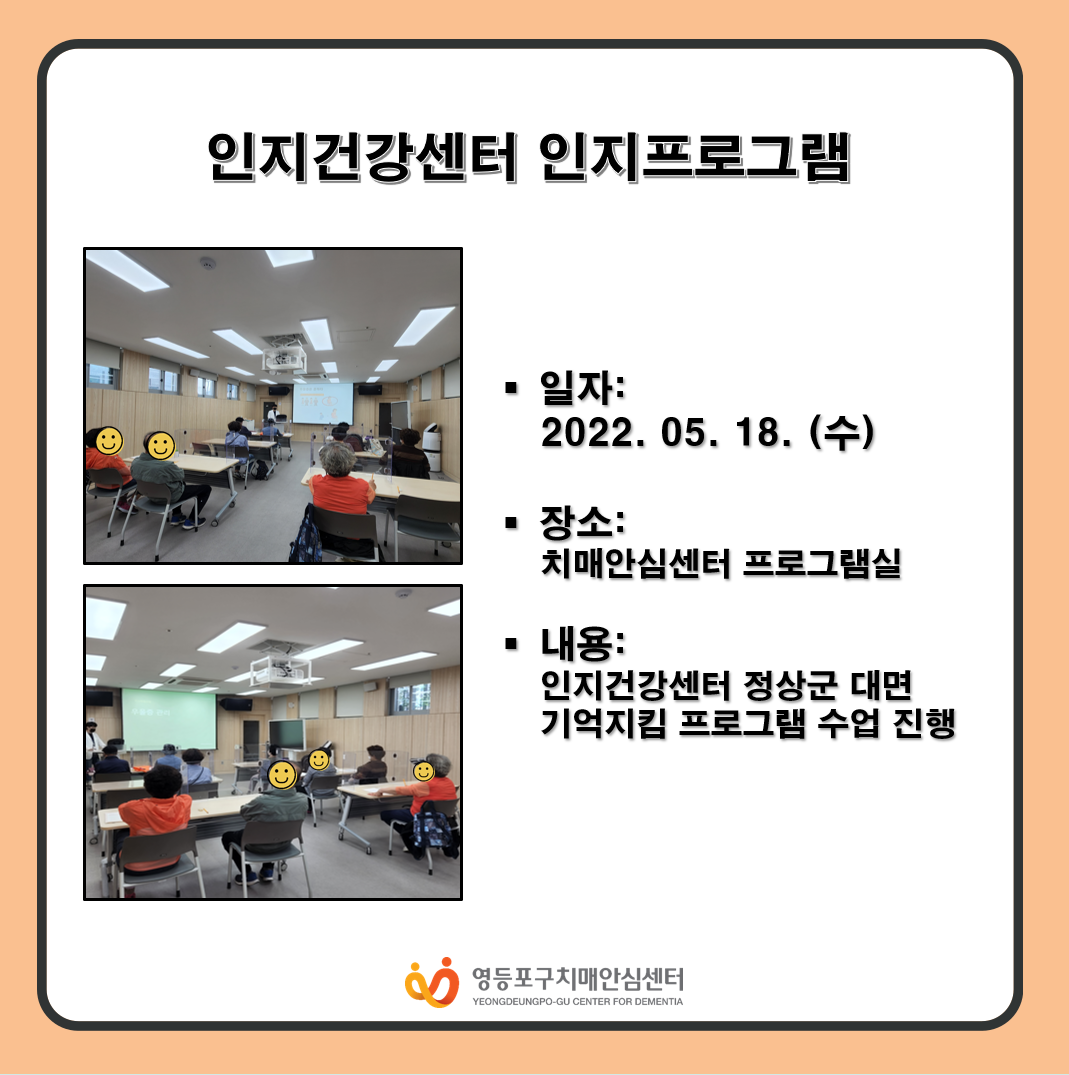 인지건강센터 인지프로그램

▪ 일자:
2022. 05. 18. (수)

▪ 장소:
치매안심센터 프로그램실

▪ 내용:
인지건강센터 정상군 대면 기억지킴 프로그램 수업 진행

영등포구치매안심센터
YEONGDEUNGPO-GU CENTER FOR DEMENTIA